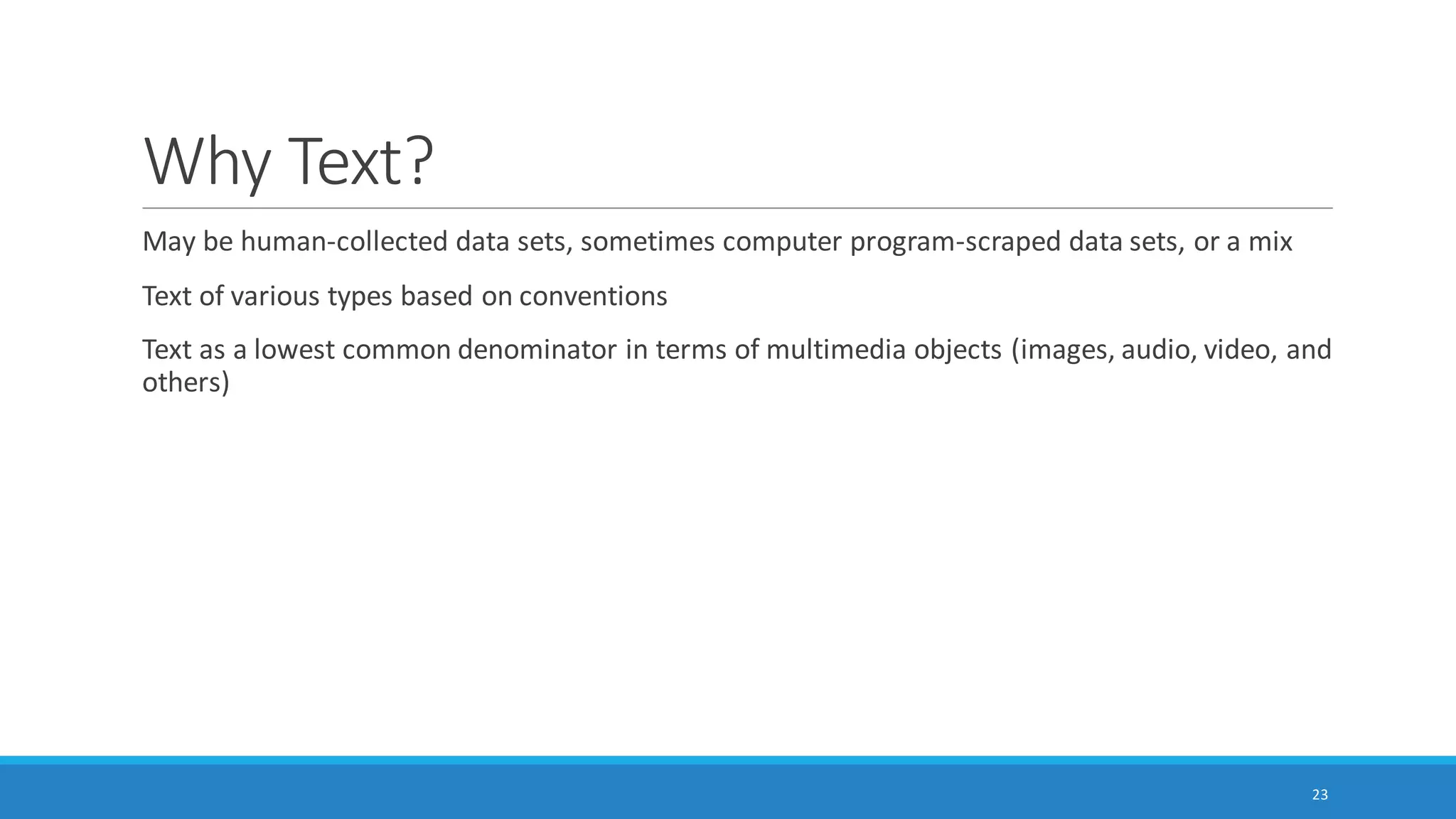 Why Text?

May be human-collected data sets, sometimes computer program-scraped data sets, or a mix

Text of various types based on conventions

Text as a lowest common denominator in terms of multimedia objects (images, audio, video, and others)

23